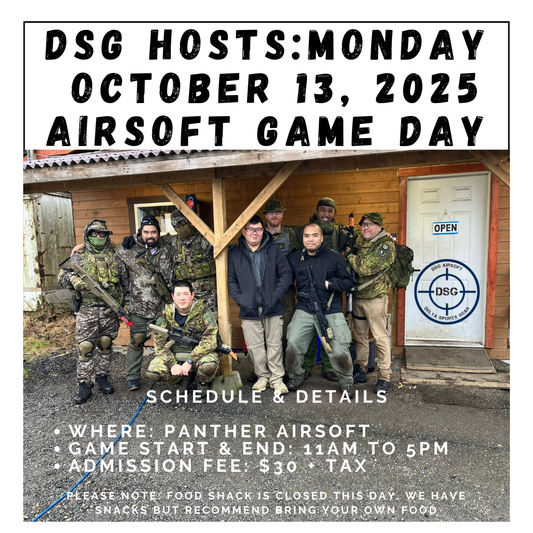 DSG HOSTS:MONDAY OCTOBER 13, 2025 AIRSOFT GAME DAY

OPEN

DSG AIRSOFT
DSG
DELTA SPORTS GEAR

SCHEDULE & DETAILS

• WHERE: PANTHER AIRSOFT
• GAME START & END: 11AM TO 5PM
• ADMISSION FEE: $30 + TAX

PLEASE NOTE: FOOD SHACK IS CLOSED THIS DAY. WE HAVE SNACKS BUT RECOMMEND BRING YOUR OWN FOOD